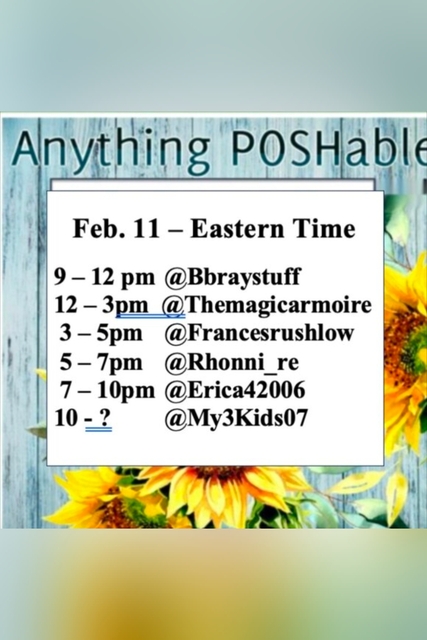 Anything POSHable

Feb. 11 – Eastern Time

9 – 12 pm @Bbraystuff
12 – 3pm @Themagicarmoire
3 – 5pm @Francesrushlow
5 – 7pm @Rhonni_re
7 – 10pm @Erica42006
10 - ? @My3Kids07